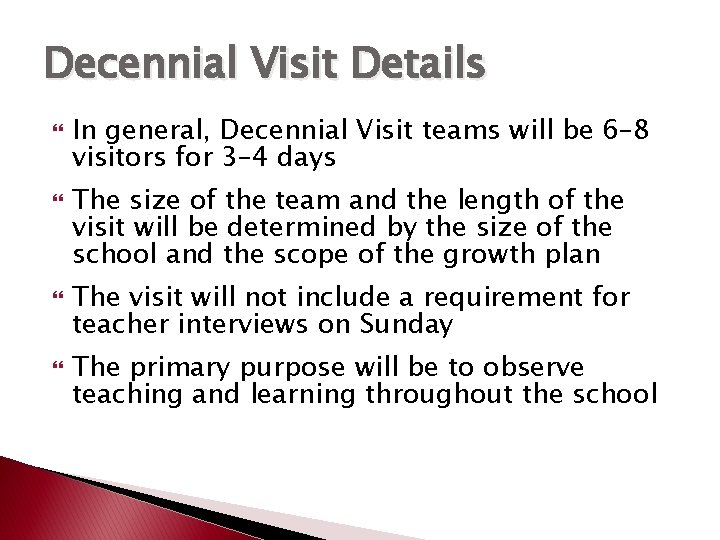 Decennial Visit Details

In general, Decennial Visit teams will be 6-8 visitors for 3-4 days

The size of the team and the length of the visit will be determined by the size of the school and the scope of the growth plan

The visit will not include a requirement for teacher interviews on Sunday

The primary purpose will be to observe teaching and learning throughout the school